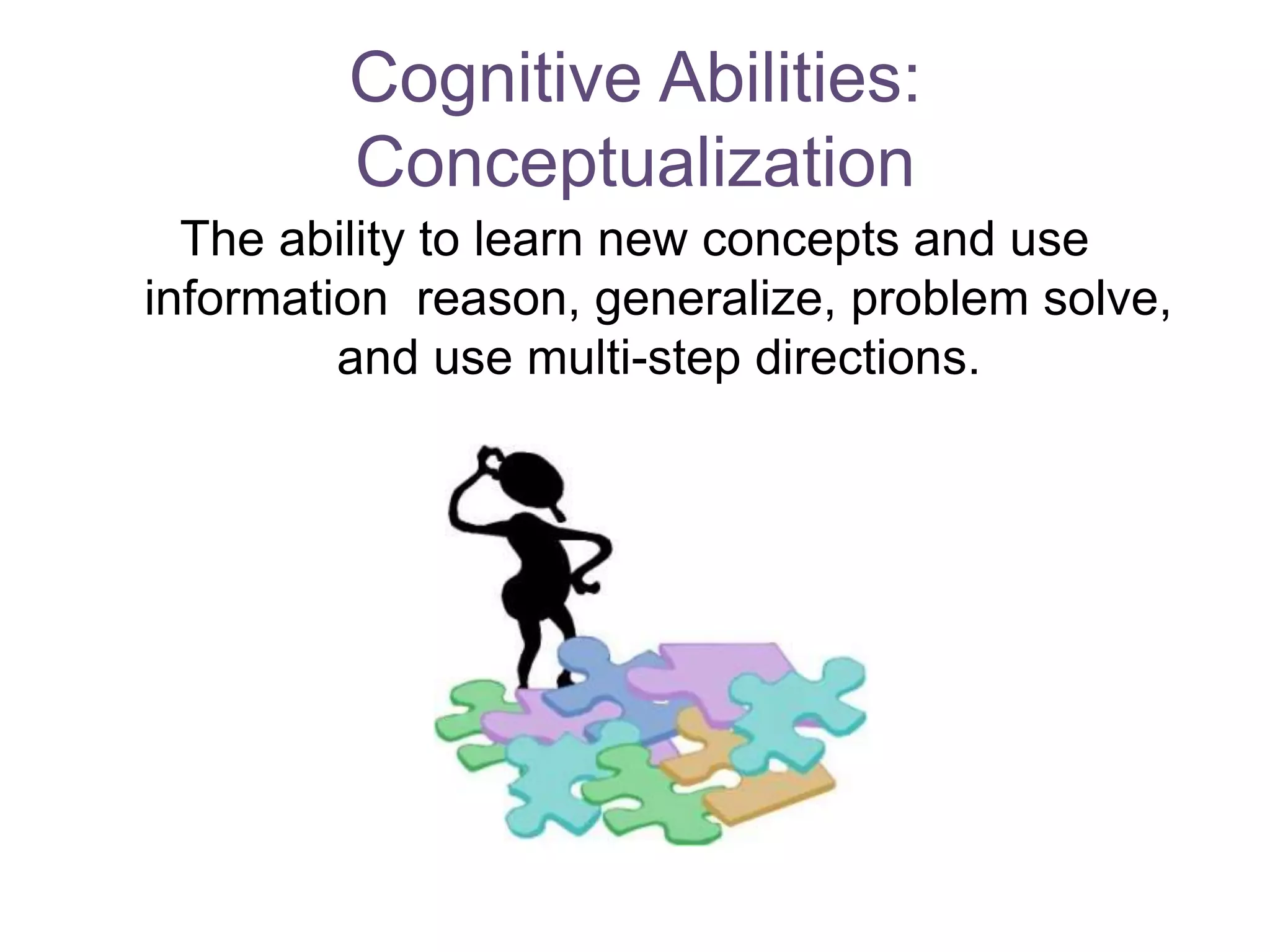 Cognitive Abilities: Conceptualization

The ability to learn new concepts and use information reason, generalize, problem solve, and use multi-step directions.